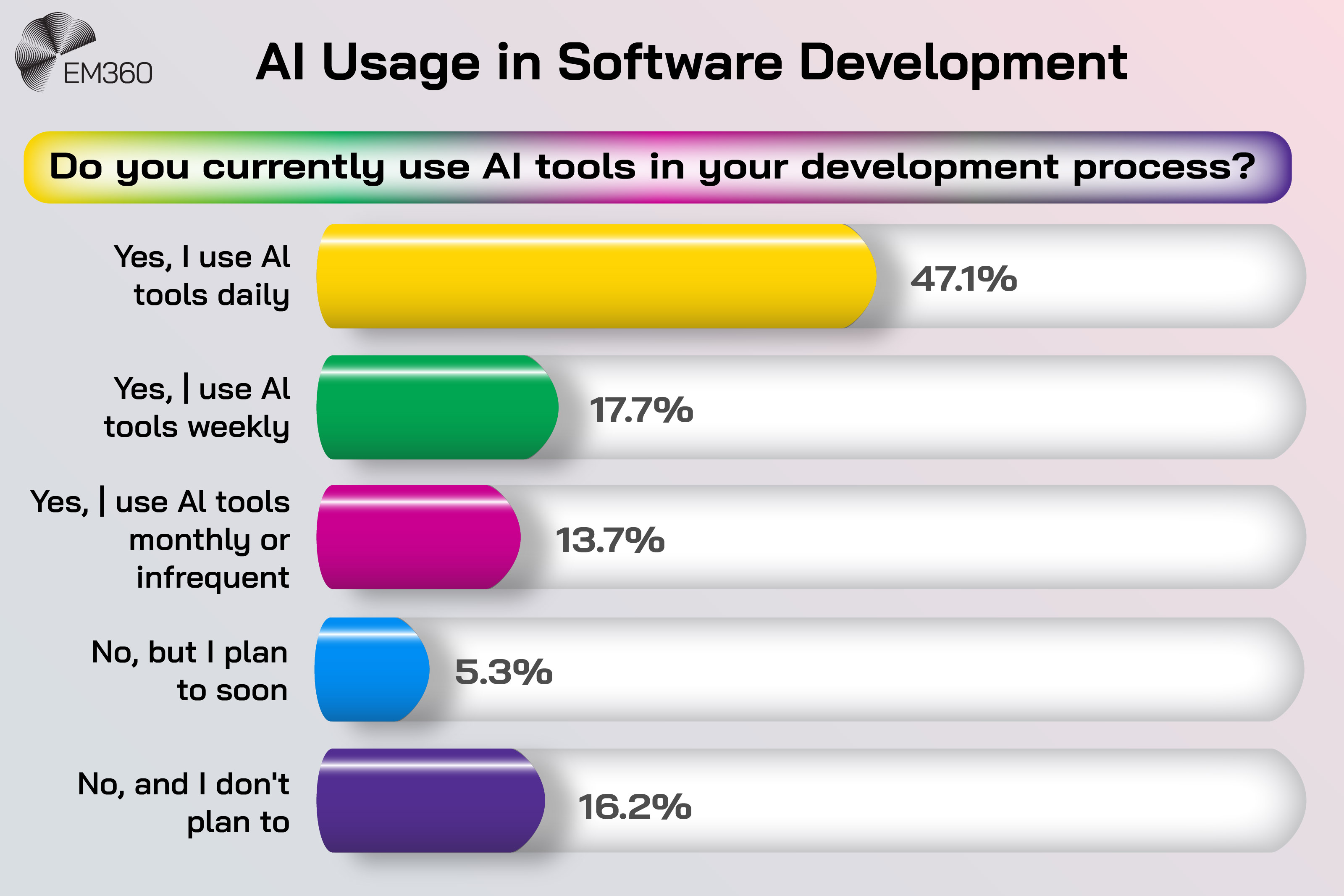 EM360

AI Usage in Software Development

Do you currently use AI tools in your development process?

Yes, I use AI tools daily
47.1%

Yes, | use AI tools weekly
17.7%

Yes, | use AI tools monthly or infrequent
13.7%

No, but I plan to soon
5.3%

No, and I don't plan to
16.2%